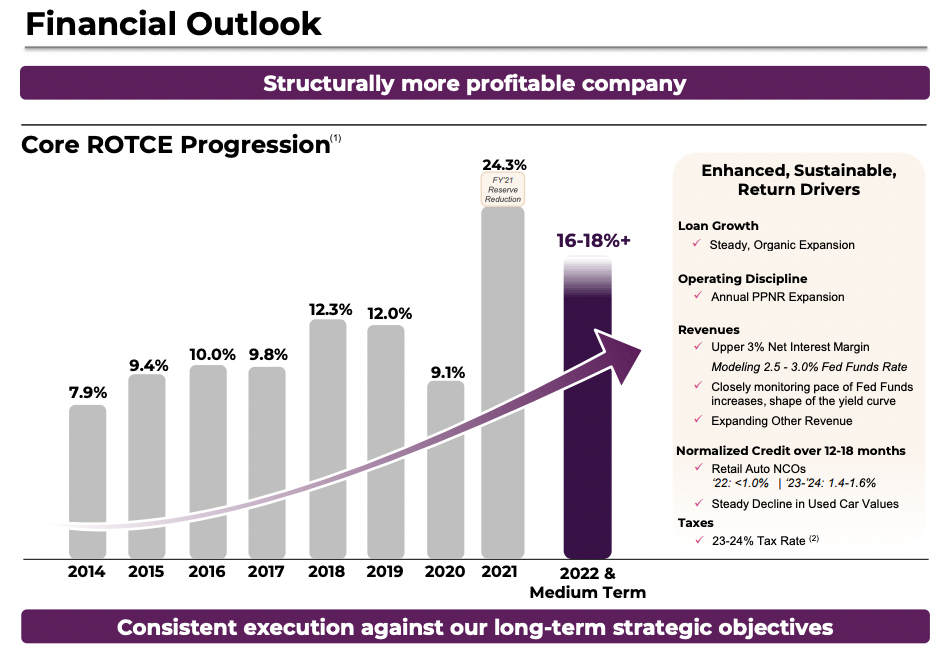 Financial Outlook

Structurally more profitable company

Core ROTCE Progression$^{(1)}$

7.9%
9.4%
10.0%
9.8%
12.3%
12.0%
9.1%
24.3%
FY'21 Reserve Reduction
16-18%+

2014 2015 2016 2017 2018 2019 2020 2021 2022 & Medium Term

Enhanced, Sustainable, Return Drivers

Loan Growth
✓ Steady, Organic Expansion

Operating Discipline
✓ Annual PPNR Expansion

Revenues
✓ Upper 3% Net Interest Margin
Modeling 2.5 - 3.0% Fed Funds Rate
✓ Closely monitoring pace of Fed Funds increases, shape of the yield curve
✓ Expanding Other Revenue

Normalized Credit over 12-18 months
✓ Retail Auto NCOs
'22: <1.0% | '23-'24: 1.4-1.6%
✓ Steady Decline in Used Car Values

Taxes
✓ 23-24% Tax Rate $^{(2)}$

Consistent execution against our long-term strategic objectives